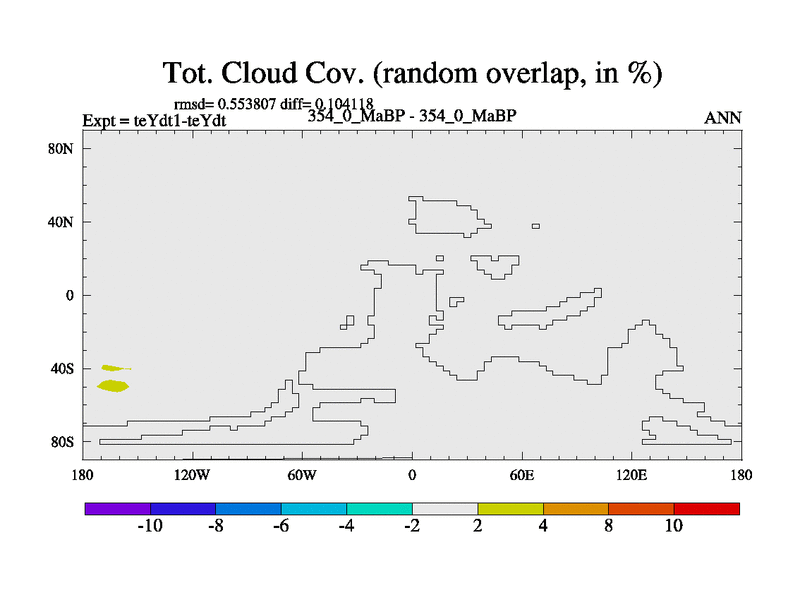 Tot. Cloud Cov. (random overlap, in %)

rmsd= 0.553807 diff= 0.104118
Expt = teYdt1-teYdt
354_0_MaBP - 354_0_MaBP
ANN

80N
40N
0
40S
80S

180
120W
60W
0
60E
120E
180

-10
-8
-6
-4
-2
2
4
8
10